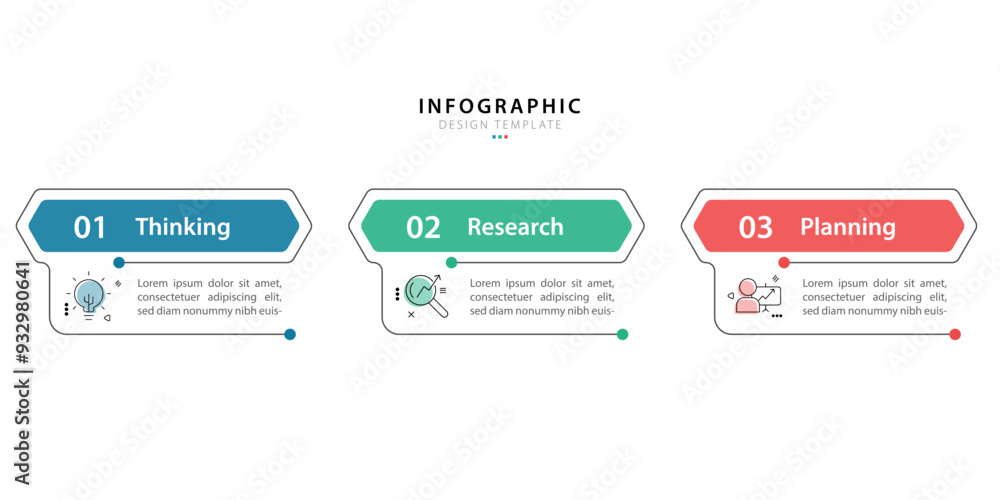 INFOGRAPHIC
DESIGN TEMPLATE

01 Thinking

Lorem ipsum dolor sit amet, consectetuer adipiscing elit, sed diam nonummy nibh euis-

02 Research

Lorem ipsum dolor sit amet, consectetuer adipiscing elit, sed diam nonummy nibh euis-

03 Planning

Lorem ipsum dolor sit amet, consectetuer adipiscing elit, sed diam nonummy nibh euis-

Adobe Stock | #932980641